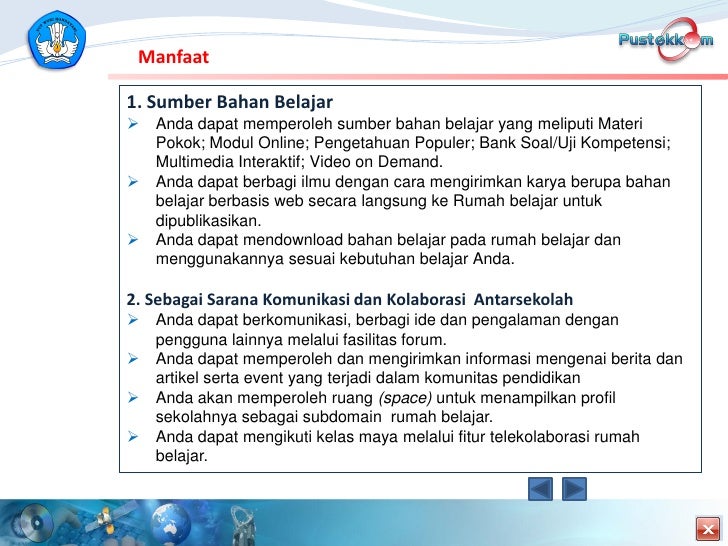 Pustekkom

Manfaat

1. Sumber Bahan Belajar
➢ Anda dapat memperoleh sumber bahan belajar yang meliputi Materi Pokok; Modul Online; Pengetahuan Populer; Bank Soal/Uji Kompetensi; Multimedia Interaktif; Video on Demand.
➢ Anda dapat berbagi ilmu dengan cara mengirimkan karya berupa bahan belajar berbasis web secara langsung ke Rumah belajar untuk dipublikasikan.
➢ Anda dapat mendownload bahan belajar pada rumah belajar dan menggunakannya sesuai kebutuhan belajar Anda.

2. Sebagai Sarana Komunikasi dan Kolaborasi Antarsekolah
➢ Anda dapat berkomunikasi, berbagi ide dan pengalaman dengan pengguna lainnya melalui fasilitas forum.
➢ Anda dapat memperoleh dan mengirimkan informasi mengenai berita dan artikel serta event yang terjadi dalam komunitas pendidikan
➢ Anda akan memperoleh ruang (space) untuk menampilkan profil sekolahnya sebagai subdomain rumah belajar.
➢ Anda dapat mengikuti kelas maya melalui fitur telekolaborasi rumah belajar.